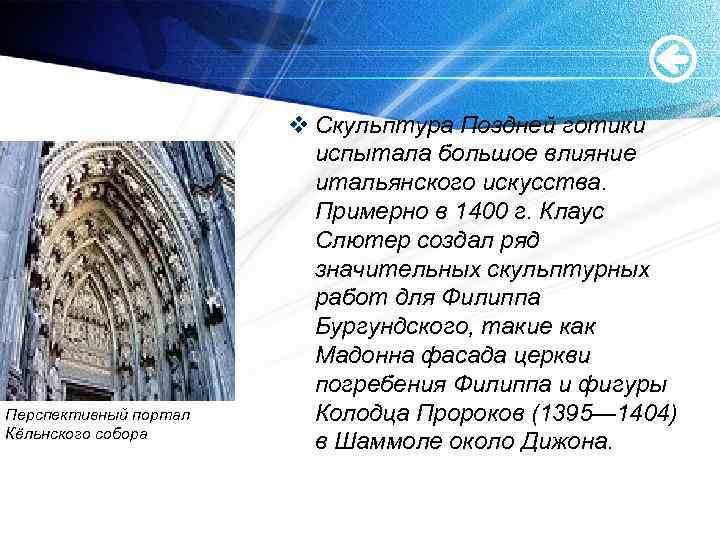 ❖ Скульптура Поздней готики испытала большое влияние итальянского искусства. Примерно в 1400 г. Клаус Слютер создал ряд значительных скульптурных работ для Филиппа Бургундского, такие как Мадонна фасада церкви погребения Филиппа и фигуры Колодца Пророков (1395—1404) в Шаммоле около Дижона.

Перспективный портал Кёльнского собора